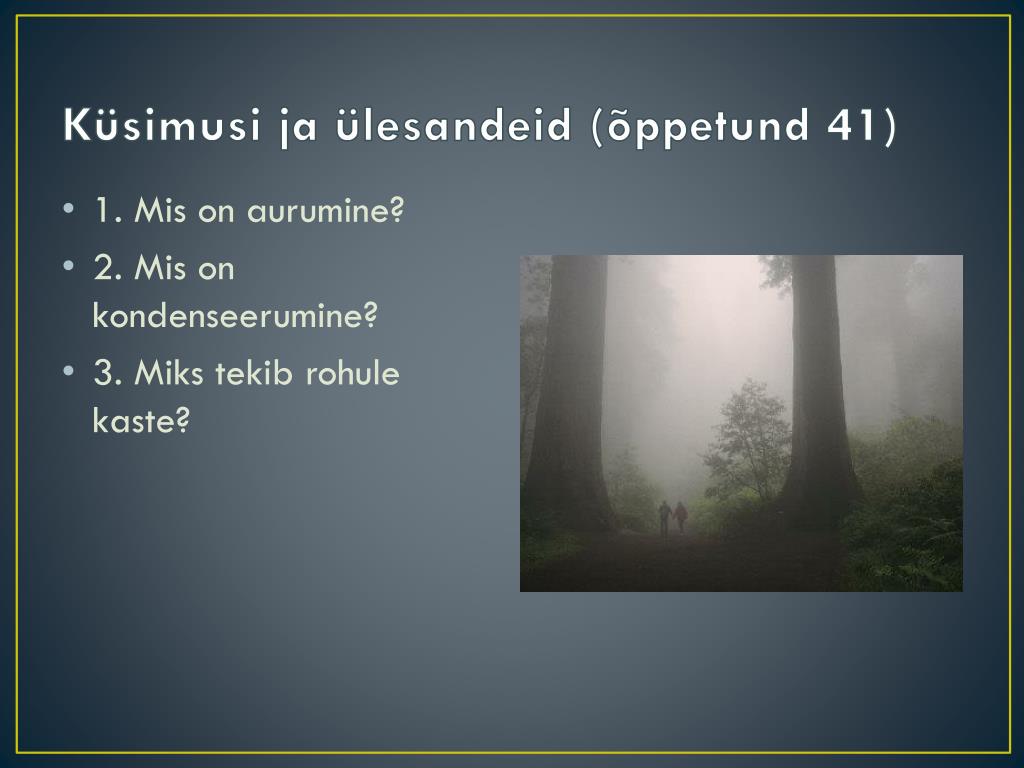 Küsimusi ja ülesandeid (õppetund 41)

• 1. Mis on aurumine?
• 2. Mis on kondenseerumine?
• 3. Miks tekib rohule kaste?